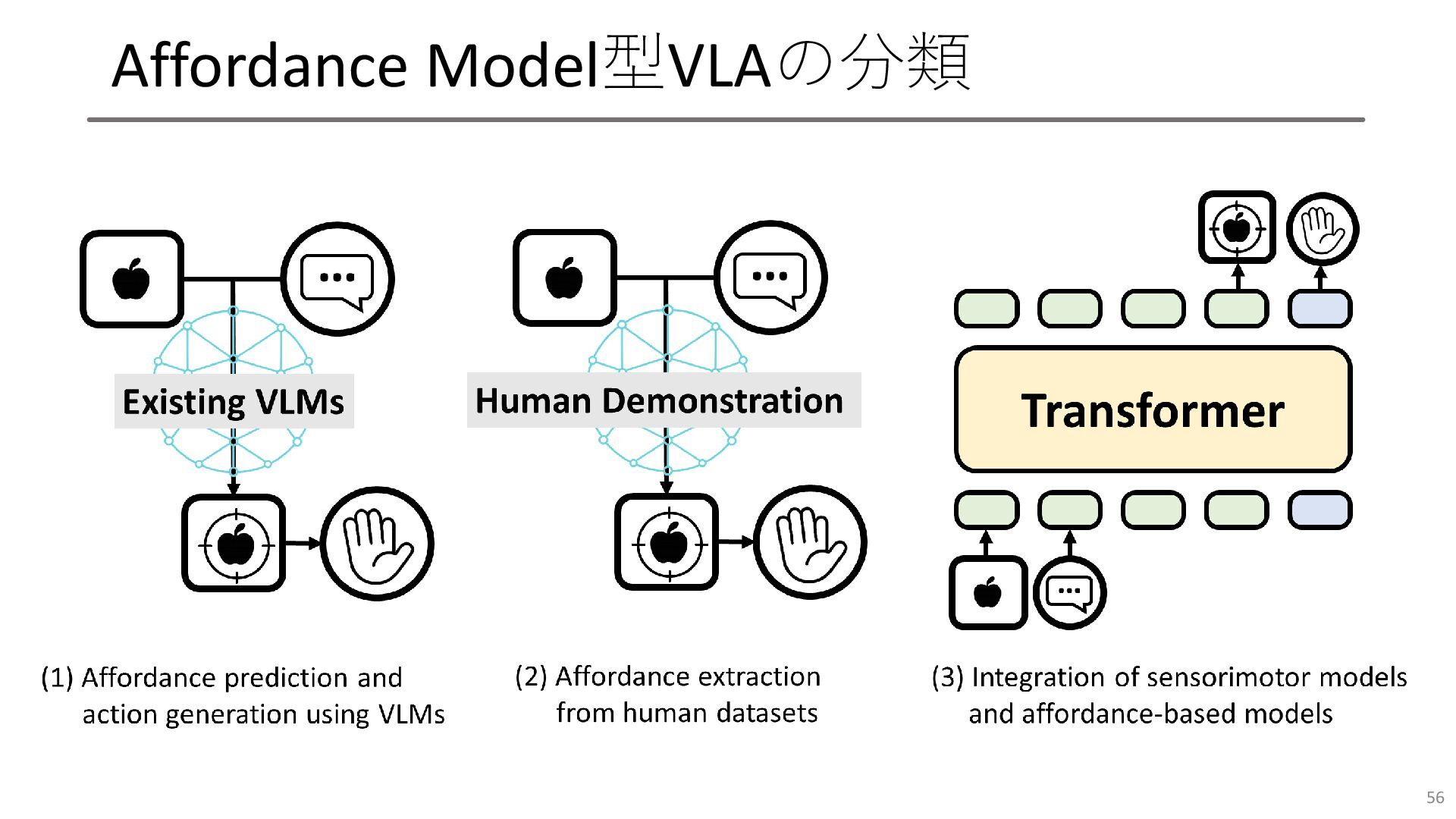 Affordance Model型VLAの分類

Existing VLMs

Human Demonstration

Transformer

(1) Affordance prediction and action generation using VLMs

(2) Affordance extraction from human datasets

(3) Integration of sensorimotor models and affordance-based models

56